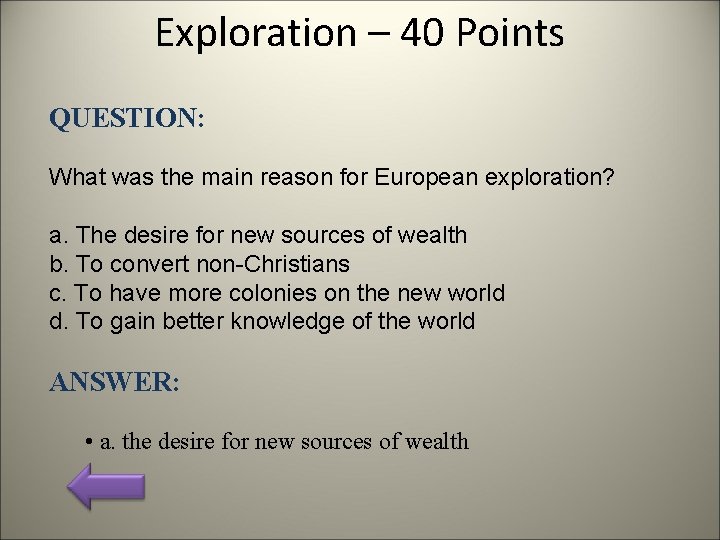 Exploration – 40 Points

QUESTION:

What was the main reason for European exploration?

a. The desire for new sources of wealth
b. To convert non-Christians
c. To have more colonies on the new world
d. To gain better knowledge of the world

ANSWER:

• a. the desire for new sources of wealth